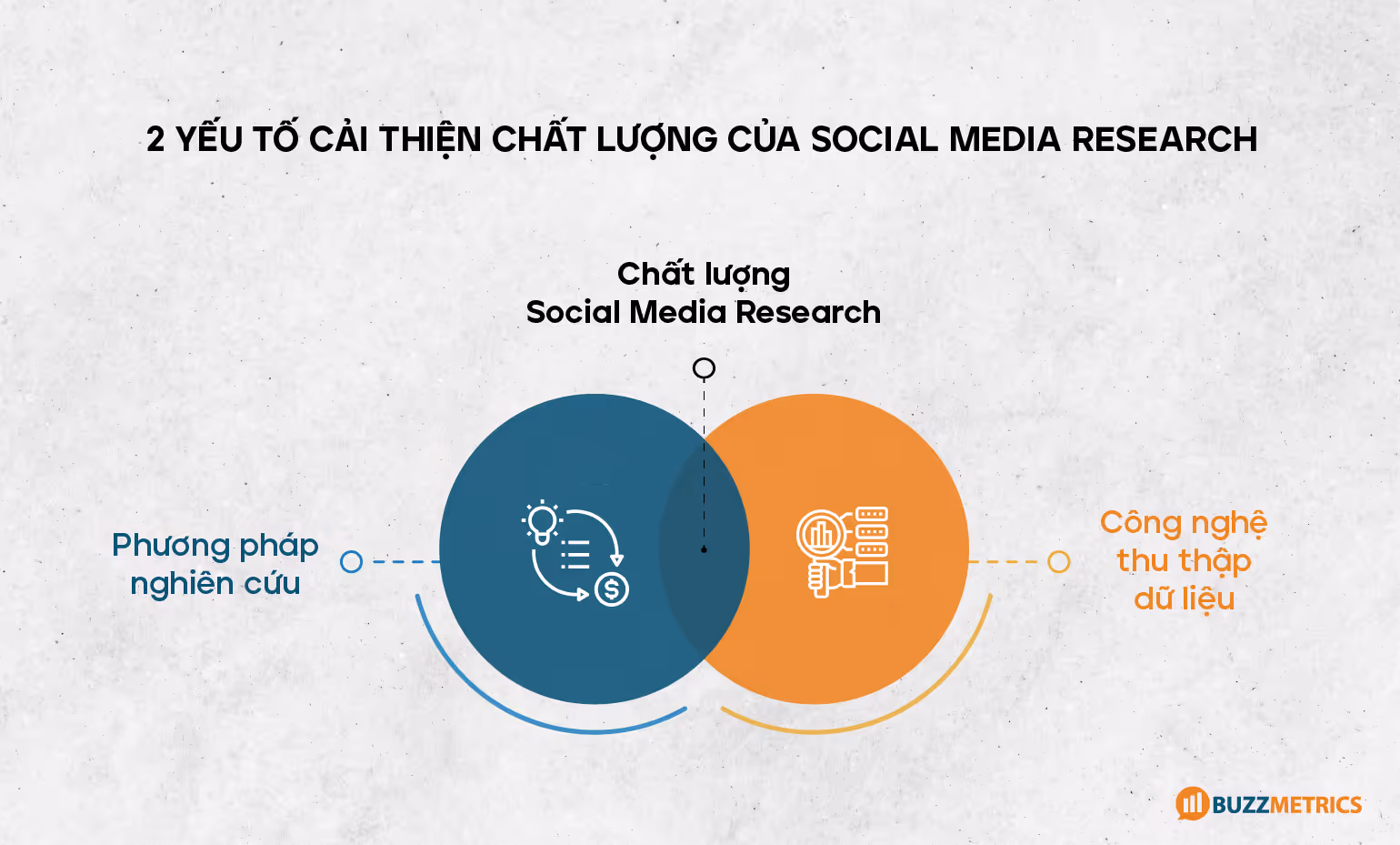 2 YẾU TỐ CẢI THIỆN CHẤT LƯỢNG CỦA SOCIAL MEDIA RESEARCH

Chất lượng
Social Media Research

Phương pháp
nghiên cứu

Công nghệ
thu thập
dữ liệu

BUZZMETRICS